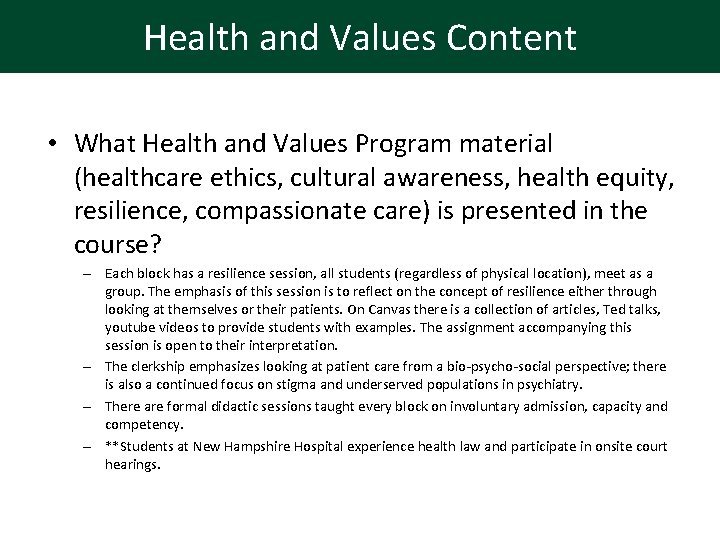 Health and Values Content

• What Health and Values Program material (healthcare ethics, cultural awareness, health equity, resilience, compassionate care) is presented in the course?

– Each block has a resilience session, all students (regardless of physical location), meet as a group. The emphasis of this session is to reflect on the concept of resilience either through looking at themselves or their patients. On Canvas there is a collection of articles, Ted talks, youtube videos to provide students with examples. The assignment accompanying this session is open to their interpretation.

– The clerkship emphasizes looking at patient care from a bio-psycho-social perspective; there is also a continued focus on stigma and underserved populations in psychiatry.

– There are formal didactic sessions taught every block on involuntary admission, capacity and competency.

– **Students at New Hampshire Hospital experience health law and participate in onsite court hearings.